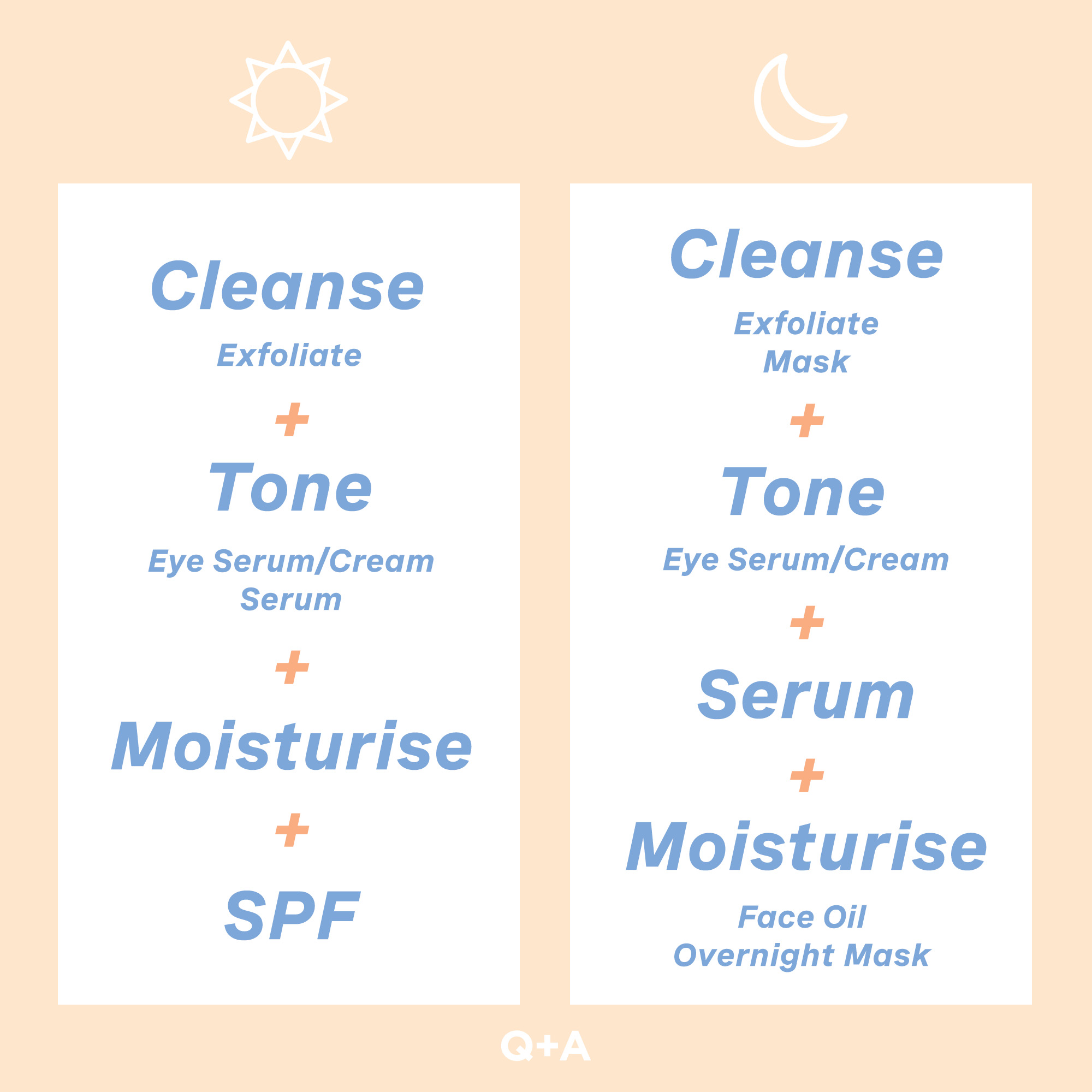 Cleanse
Exfoliate
+
Tone
Eye Serum/Cream
Serum
+
Moisturise
+
SPF

Cleanse
Exfoliate
Mask
+
Tone
Eye Serum/Cream
+
Serum
+
Moisturise
Face Oil
Overnight Mask

Q+A